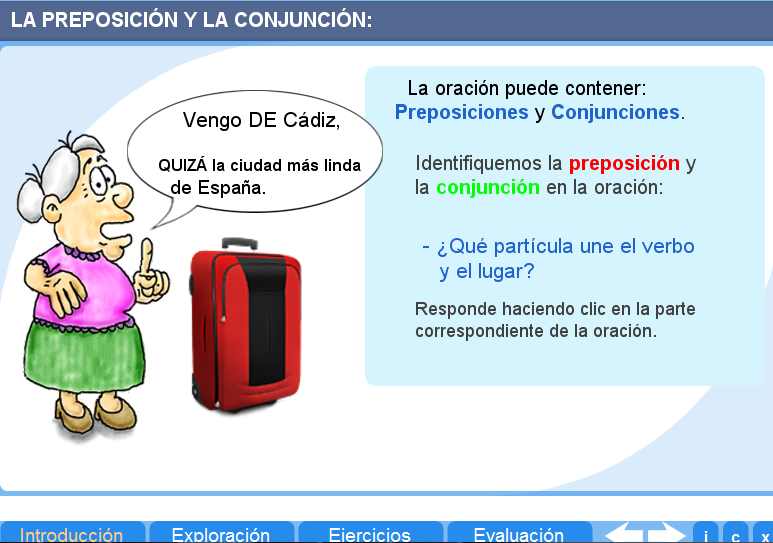 LA PREPOSICIÓN Y LA CONJUNCIÓN:

Vengo DE Cádiz,

QUIZÁ la ciudad más linda de España.

La oración puede contener:
Preposiciones y Conjunciones.

Identifiquemos la preposición y la conjunción en la oración:

- ¿Qué partícula une el verbo y el lugar?

Responde haciendo clic en la parte correspondiente de la oración.

Introducción Exploración Ejercicios Evaluación i c x